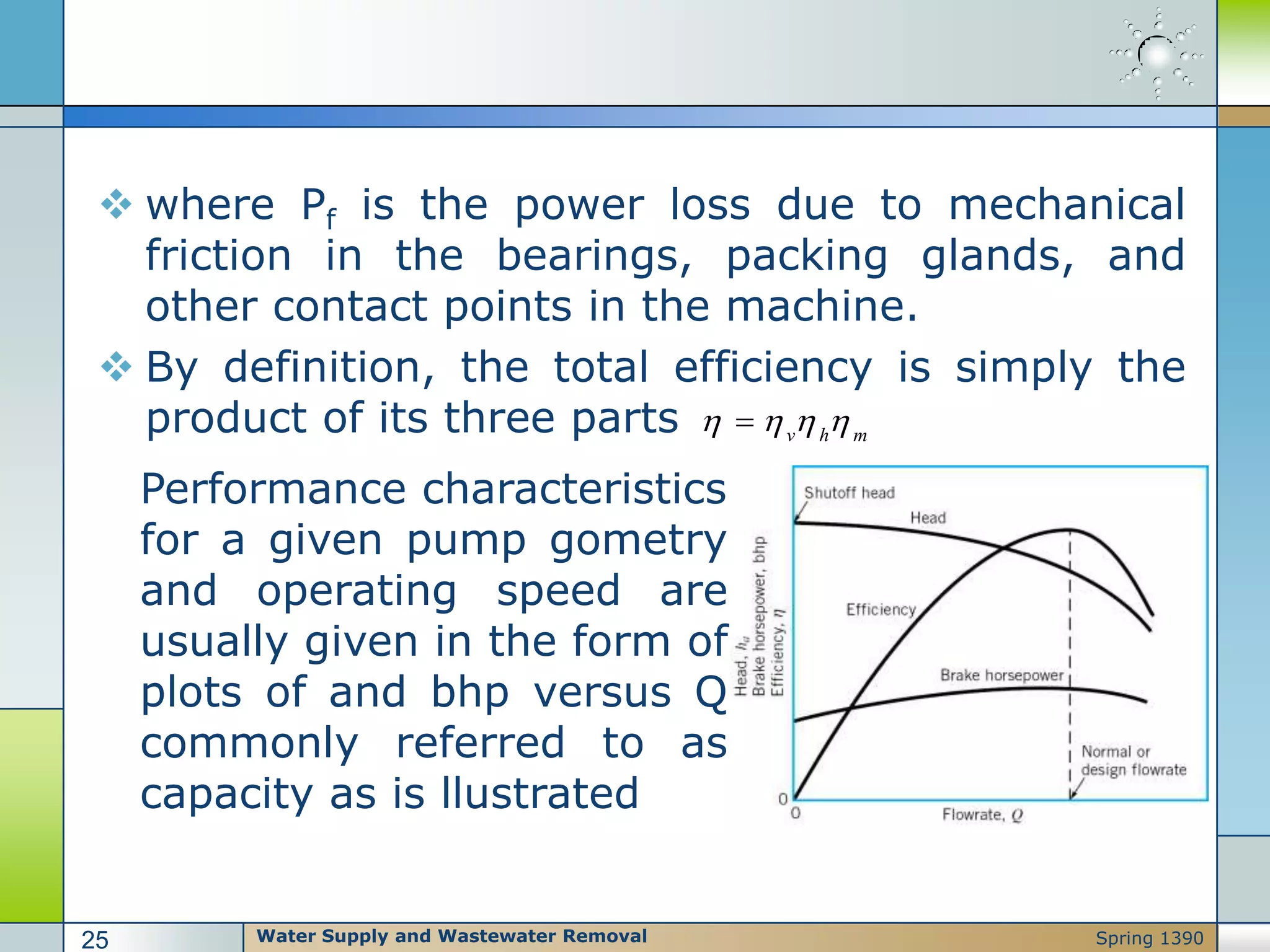 ❖ where $P_f$ is the power loss due to mechanical friction in the bearings, packing glands, and other contact points in the machine.

❖ By definition, the total efficiency is simply the product of its three parts $\eta = \eta_v \eta_h \eta_m$

Performance characteristics for a given pump gometry and operating speed are usually given in the form of plots of and bhp versus Q commonly referred to as capacity as is llustrated

Shutoff head
Head
Efficiency
Brake horsepower
Normal or design flowrate
Head, $h_a$
Brake horsepower, bhp
Efficiency, $\eta$
0
0
Flowrate, $Q$

25
Water Supply and Wastewater Removal
Spring 1390